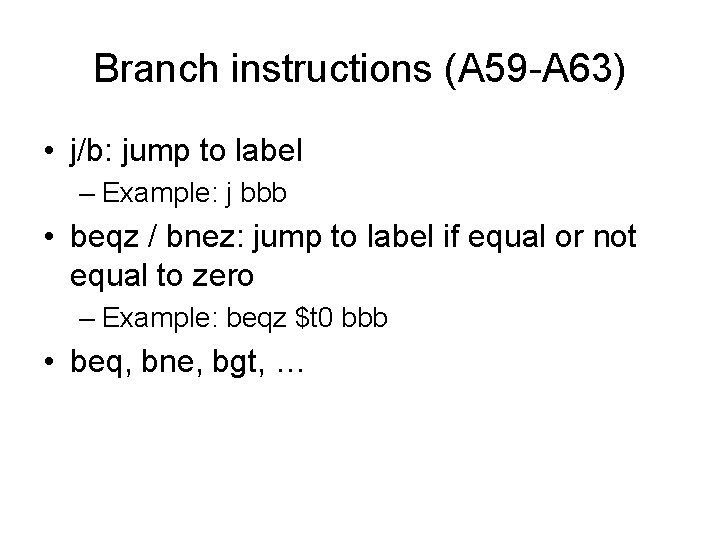 Branch instructions (A59-A63)

• j/b: jump to label

– Example: j bbb

• beqz / bnez: jump to label if equal or not equal to zero

– Example: beqz \$t0 bbb

• beq, bne, bgt, …